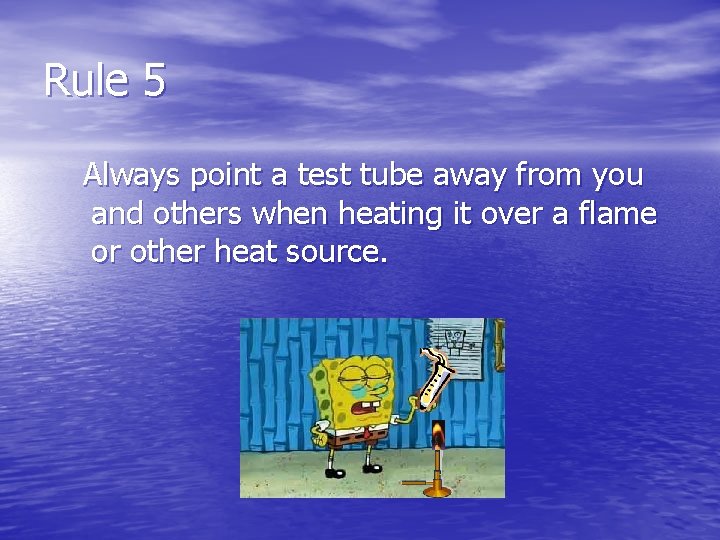 Rule 5

Always point a test tube away from you and others when heating it over a flame or other heat source.